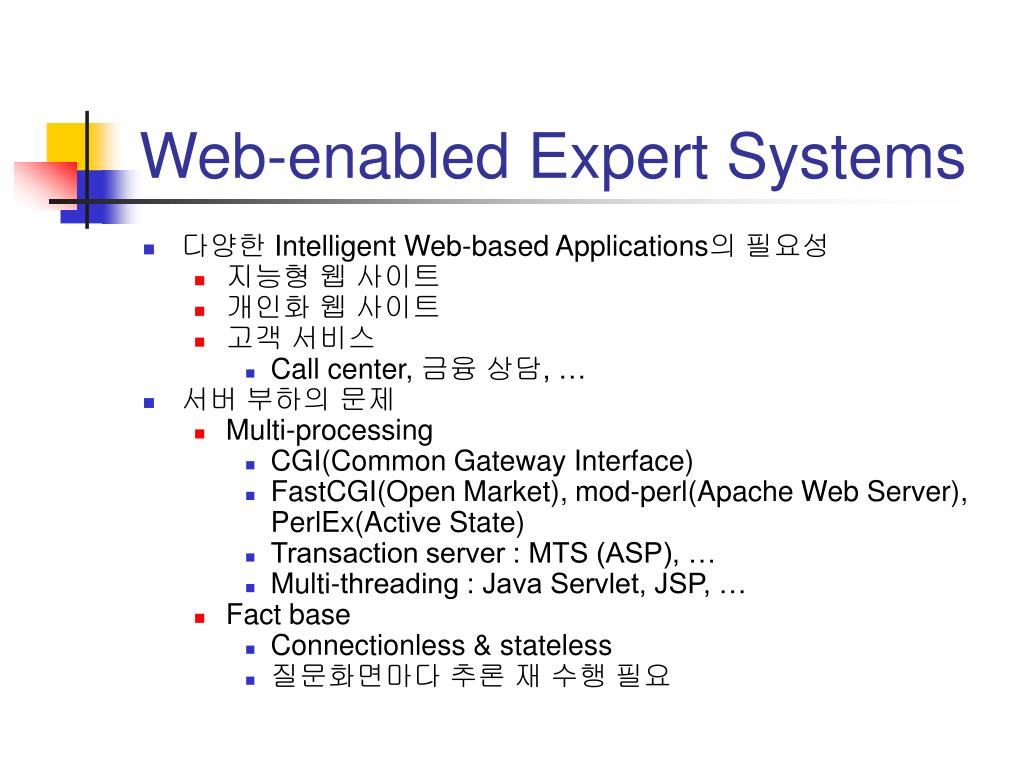 Web-enabled Expert Systems

- 다양한 Intelligent Web-based Applications의 필요성
  - 지능형 웹 사이트
  - 개인화 웹 사이트
  - 고객 서비스
    - Call center, 금융 상담, …
- 서버 부하의 문제
  - Multi-processing
    - CGI(Common Gateway Interface)
    - FastCGI(Open Market), mod-perl(Apache Web Server), PerlEx(Active State)
    - Transaction server : MTS (ASP), …
    - Multi-threading : Java Servlet, JSP, …
  - Fact base
    - Connectionless & stateless
    - 질문화면마다 추론 재 수행 필요